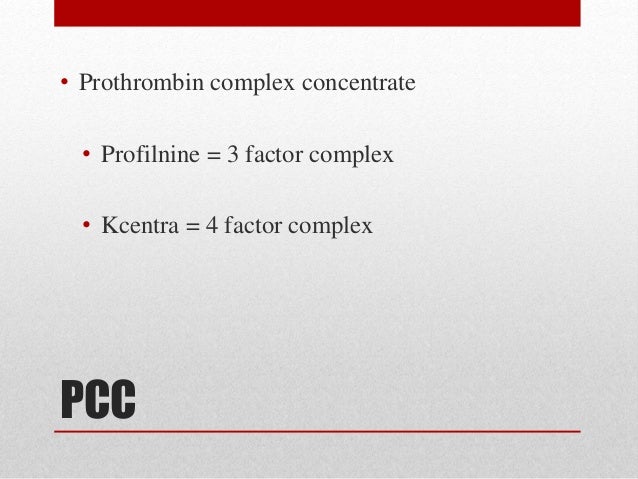 • Prothrombin complex concentrate

• Profilnine = 3 factor complex

• Kcentra = 4 factor complex

PCC